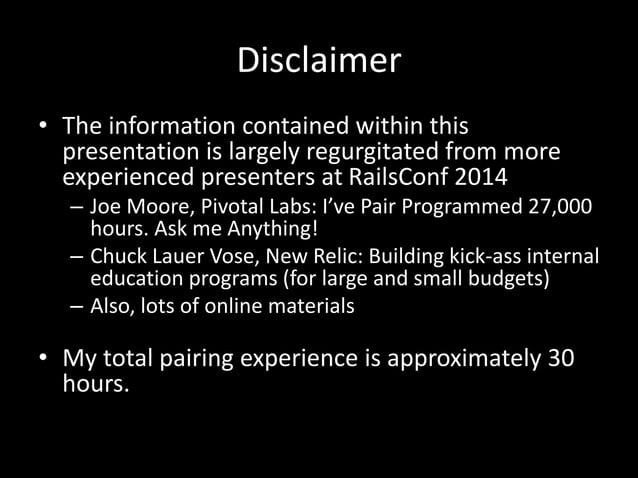 Disclaimer

• The information contained within this presentation is largely regurgitated from more experienced presenters at RailsConf 2014
– Joe Moore, Pivotal Labs: I've Pair Programmed 27,000 hours. Ask me Anything!
– Chuck Lauer Vose, New Relic: Building kick-ass internal education programs (for large and small budgets)
– Also, lots of online materials

• My total pairing experience is approximately 30 hours.